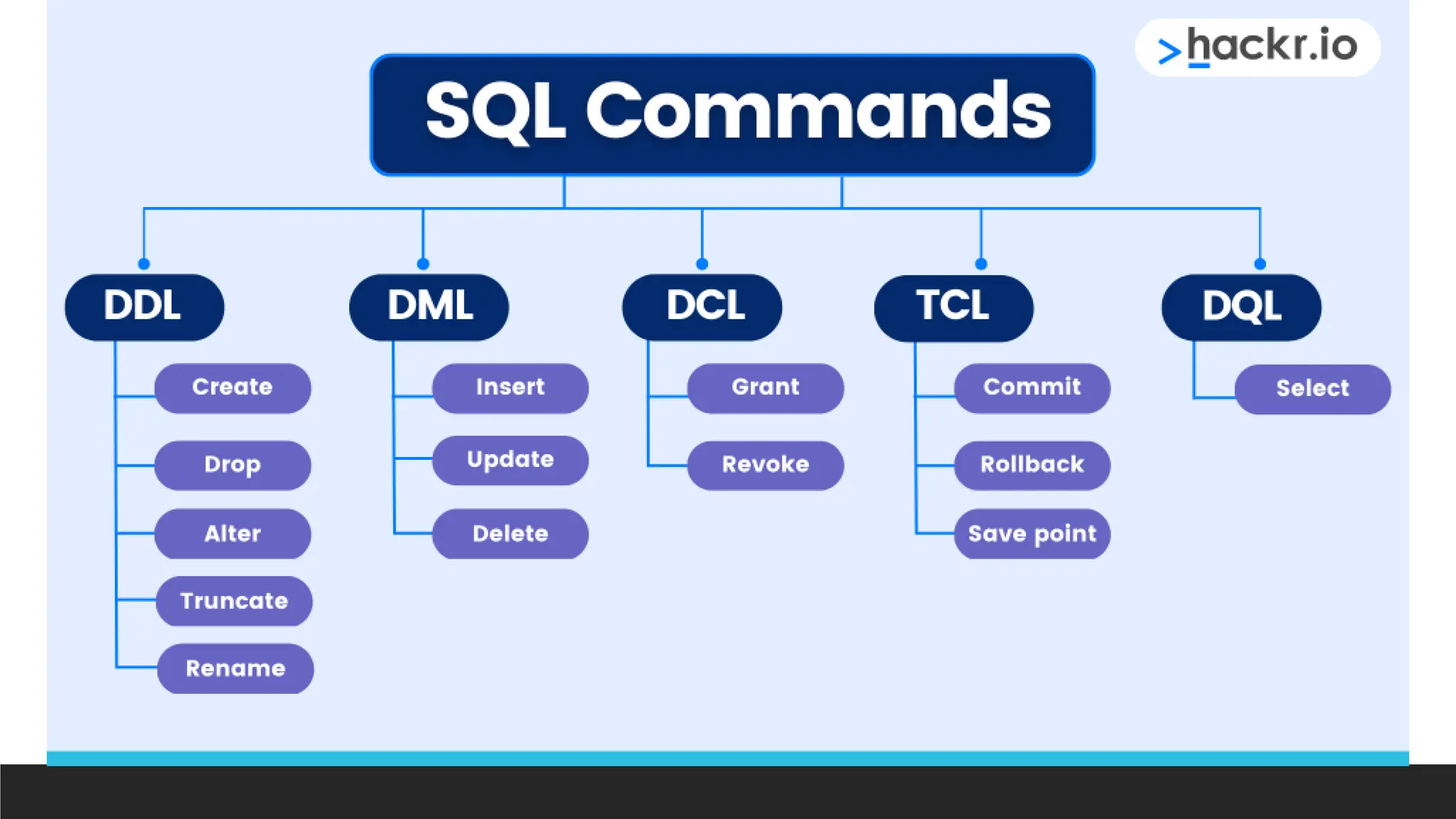 >hackr.io

SQL Commands

DDL
Create
Drop
Alter
Truncate
Rename

DML
Insert
Update
Delete

DCL
Grant
Revoke

TCL
Commit
Rollback
Save point

DQL
Select